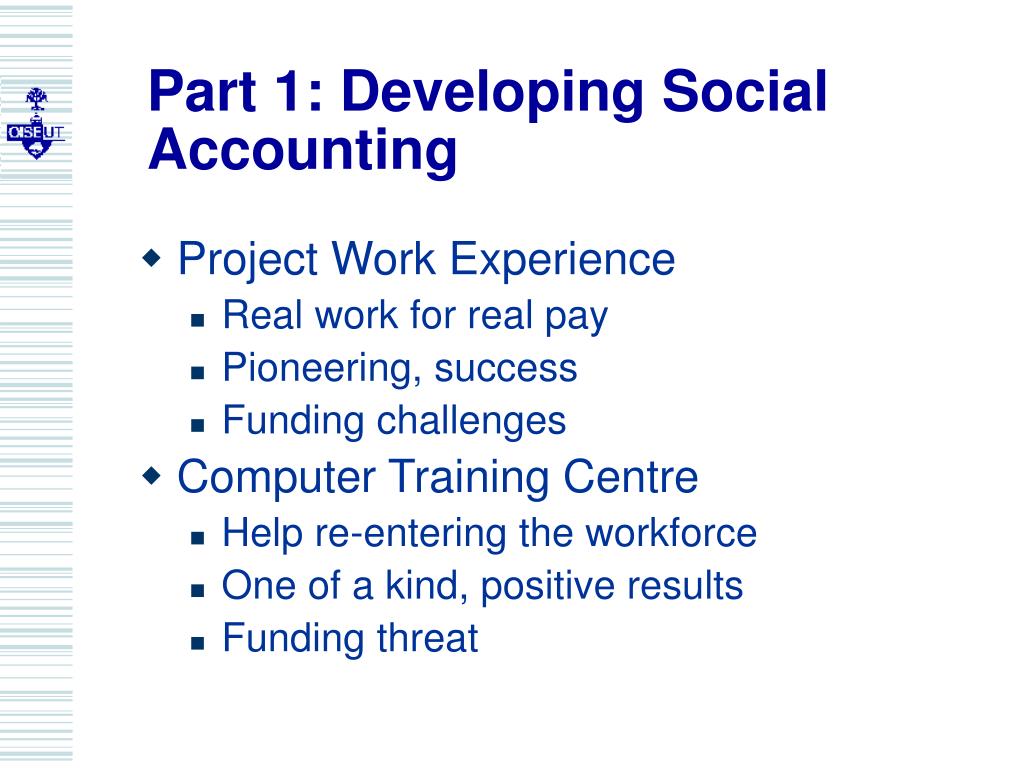 OISE UT

Part 1: Developing Social Accounting

Project Work Experience
Real work for real pay
Pioneering, success
Funding challenges

Computer Training Centre
Help re-entering the workforce
One of a kind, positive results
Funding threat